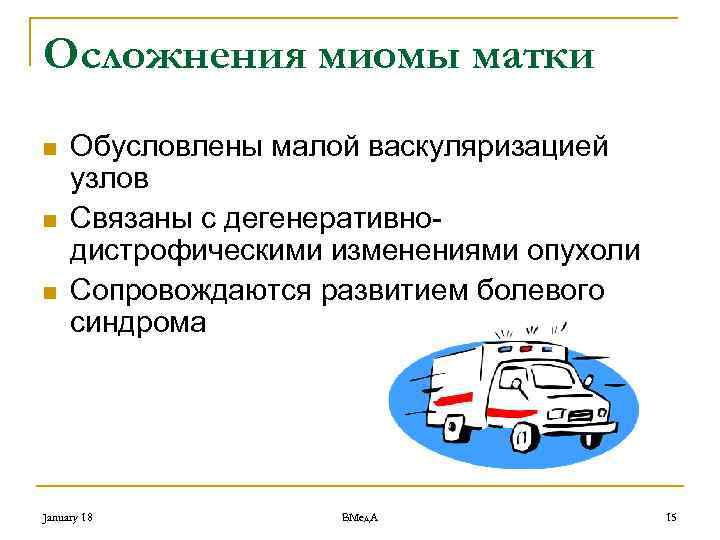 Осложнения миомы матки

Обусловлены малой васкуляризацией узлов

Связаны с дегенеративно-дистрофическими изменениями опухоли

Сопровождаются развитием болевого синдрома

January 18

ВМедА

15